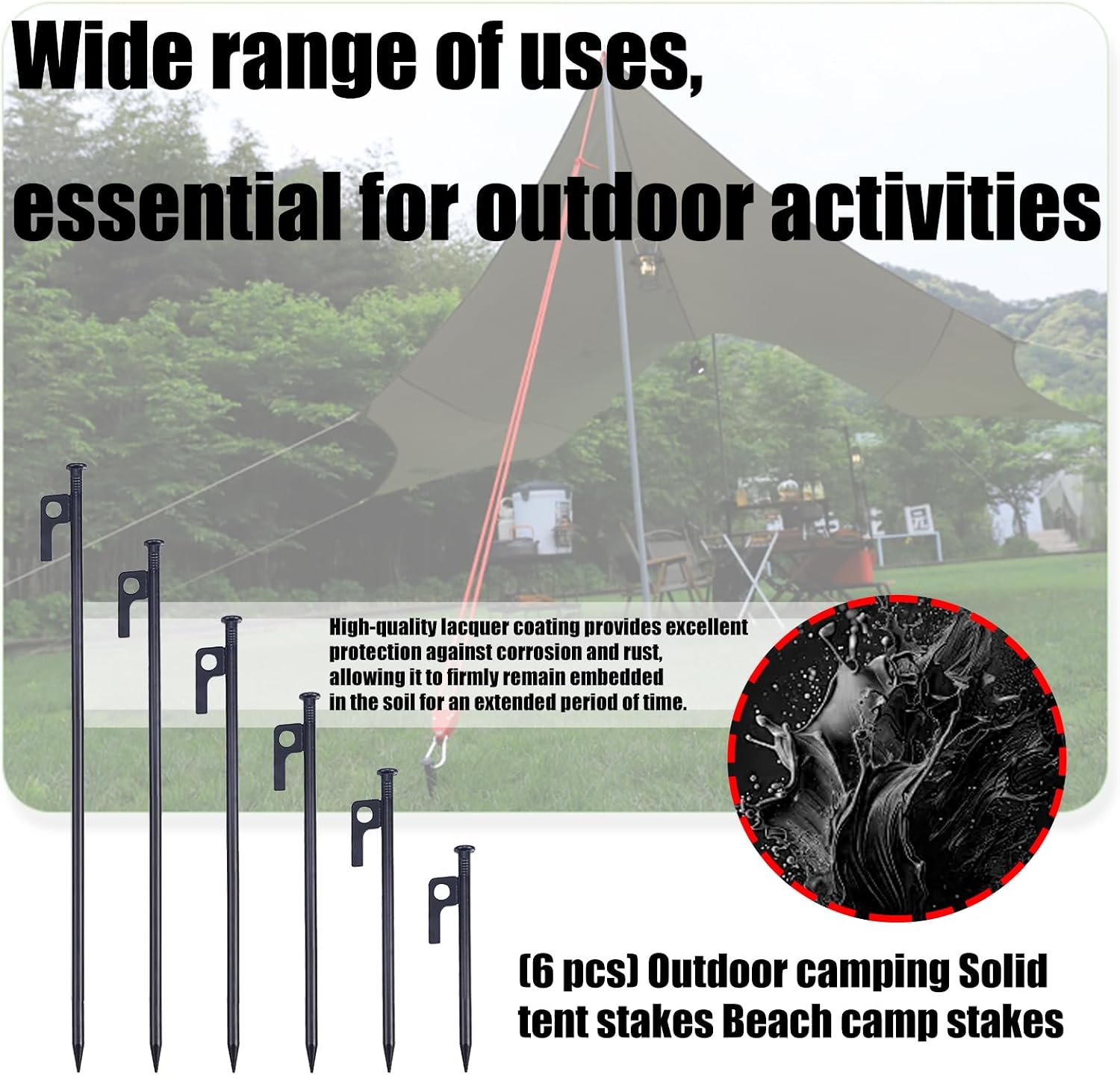 Wide range of uses,
essential for outdoor activities

High-quality lacquer coating provides excellent protection against corrosion and rust, allowing it to firmly remain embedded in the soil for an extended period of time.

(6 pcs) Outdoor camping Solid tent stakes Beach camp stakes